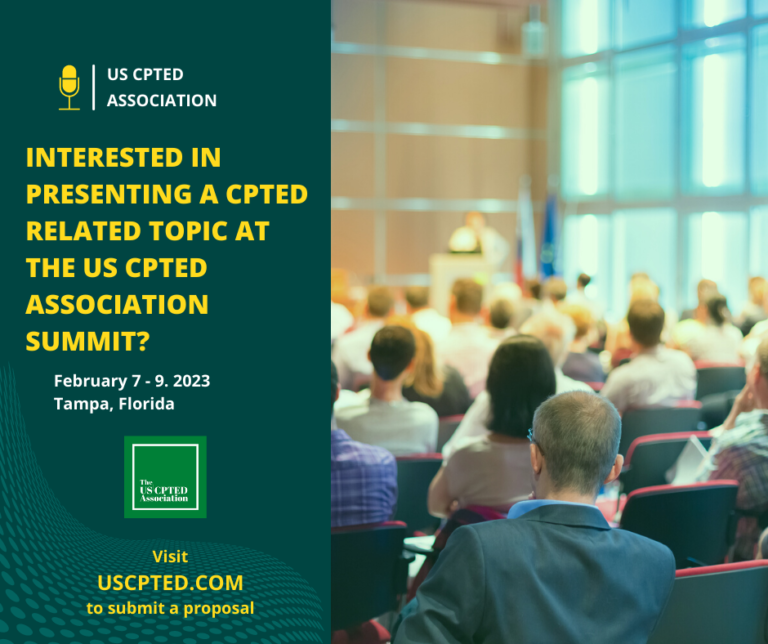 US CPTED ASSOCIATION

INTERESTED IN PRESENTING A CPTED RELATED TOPIC AT THE US CPTED ASSOCIATION SUMMIT?

February 7 - 9. 2023
Tampa, Florida

The US CPTED Association

Visit
USCPTED.COM
to submit a proposal